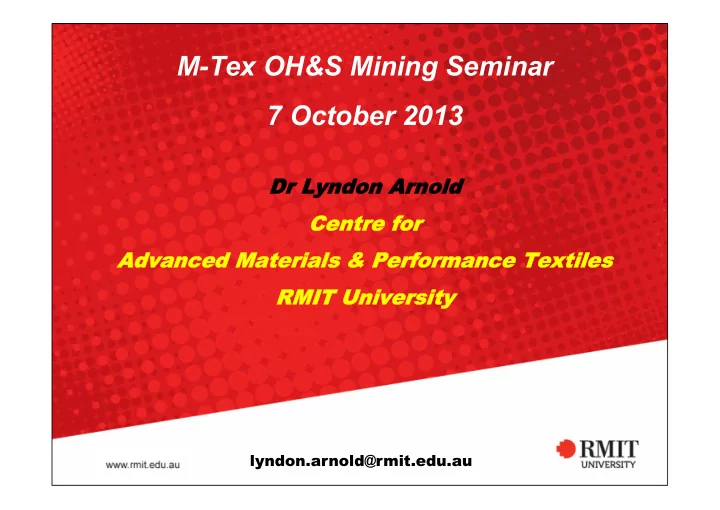 M-Tex OH&S Mining Seminar

7 October 2013

Dr Lyndon Arnold

Centre for

Advanced Materials & Performance Textiles

RMIT University

www.rmit.edu.au

lyndon.arnold@rmit.edu.au

RMIT UNIVERSITY